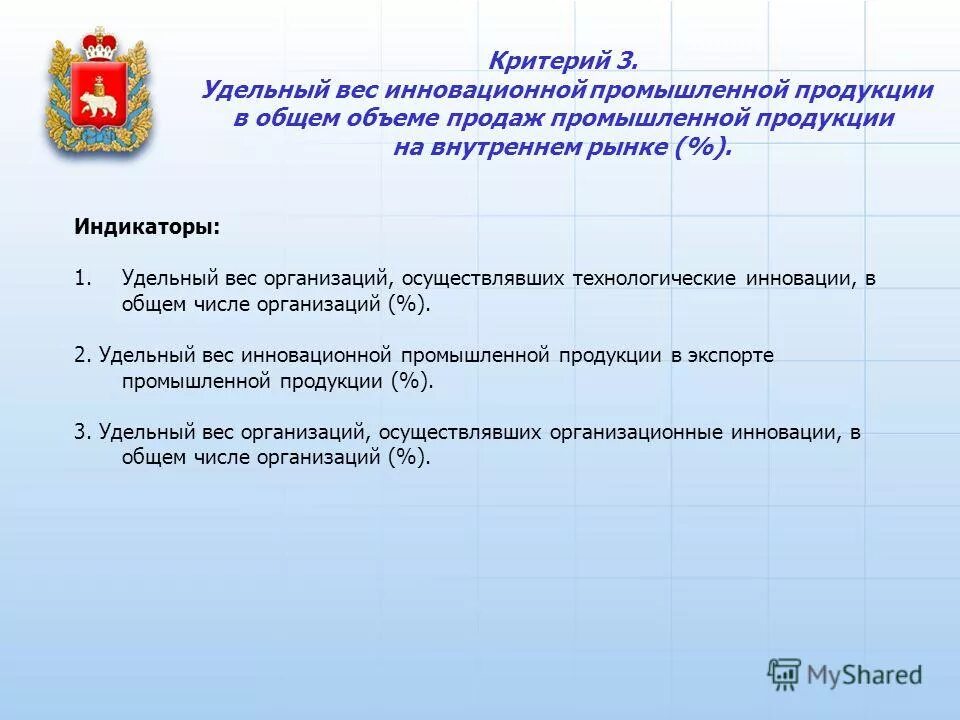 Критерий 3.
Удельный вес инновационной промышленной продукции в общем объеме продаж промышленной продукции на внутреннем рынке (%).

Индикаторы:

1. Удельный вес организаций, осуществлявших технологические инновации, в общем числе организаций (%).

2. Удельный вес инновационной промышленной продукции в экспорте промышленной продукции (%).

3. Удельный вес организаций, осуществлявших организационные инновации, в общем числе организаций (%).

MyShared